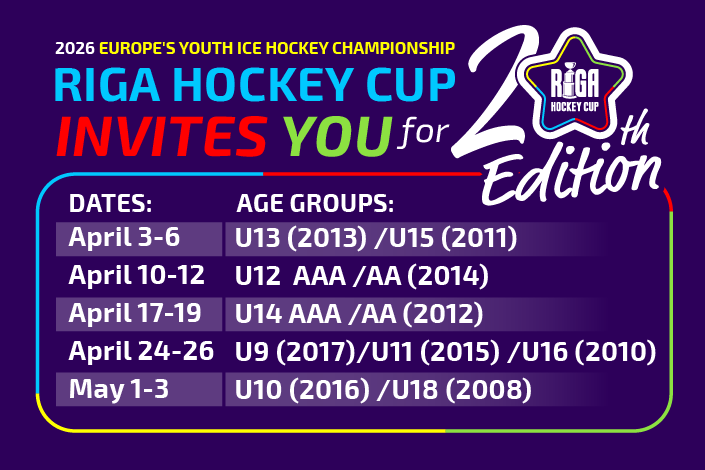 2026 EUROPE'S YOUTH ICE HOCKEY CHAMPIONSHIP

RIGA HOCKEY CUP

INVITES YOU for 20th Edition

RIGA HOCKEY CUP

| DATES: | AGE GROUPS: |
|---|---|
| April 3-6 | U13 (2013) /U15 (2011) |
| April 10-12 | U12 AAA /AA (2014) |
| April 17-19 | U14 AAA /AA (2012) |
| April 24-26 | U9 (2017)/U11 (2015) /U16 (2010) |
| May 1-3 | U10 (2016) /U18 (2008) |